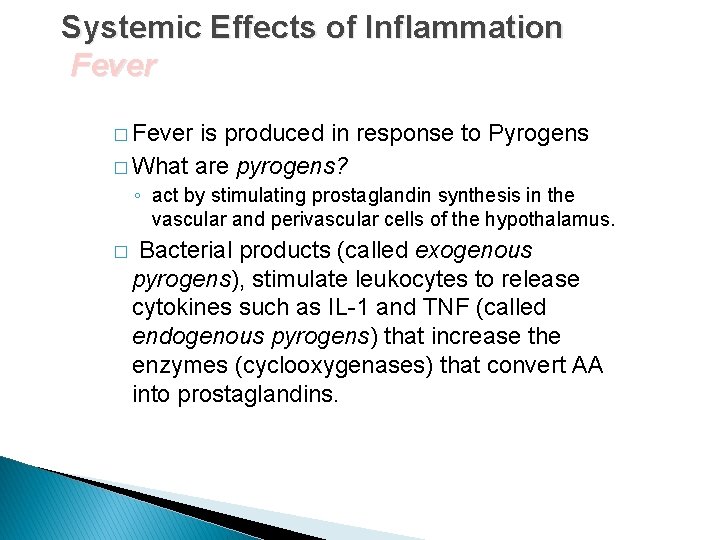 Systemic Effects of Inflammation
Fever

□ Fever is produced in response to Pyrogens
□ What are pyrogens?
◦ act by stimulating prostaglandin synthesis in the vascular and perivascular cells of the hypothalamus.
□ Bacterial products (called exogenous pyrogens), stimulate leukocytes to release cytokines such as IL-1 and TNF (called endogenous pyrogens) that increase the enzymes (cyclooxygenases) that convert AA into prostaglandins.